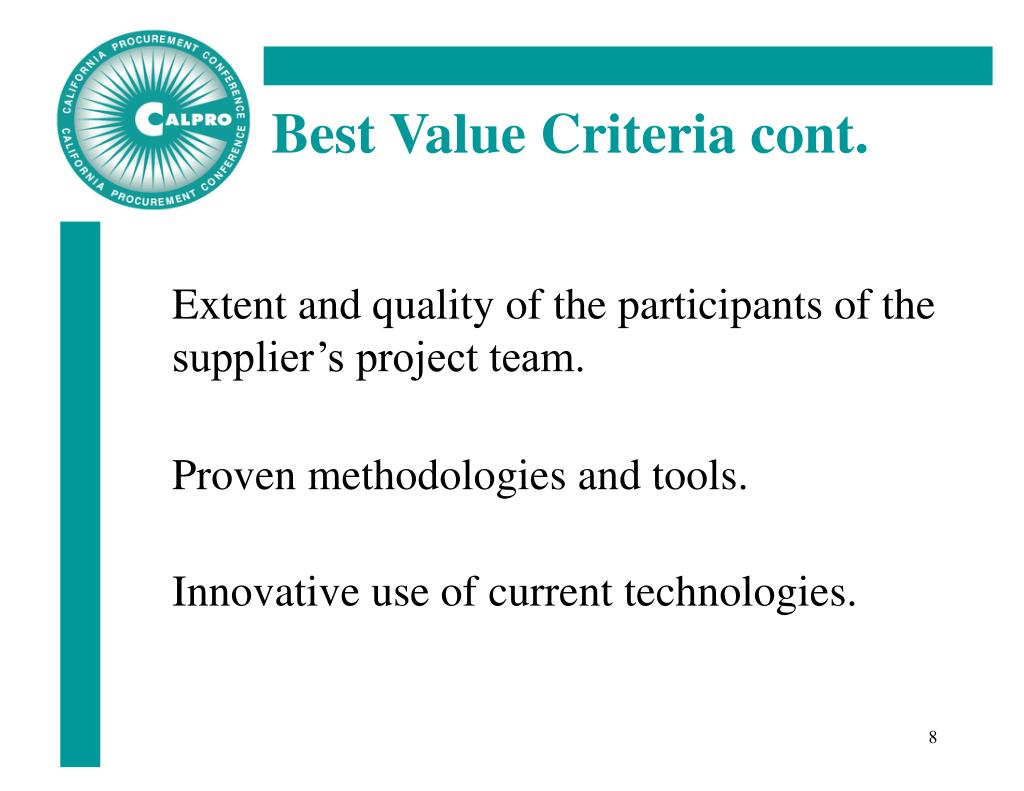 CALIFORNIA PROCUREMENT CONFERENCE
CALPRO
CALIFORNIA PROCUREMENT CONFERENCE

Best Value Criteria cont.

Extent and quality of the participants of the supplier’s project team.

Proven methodologies and tools.

Innovative use of current technologies.

8